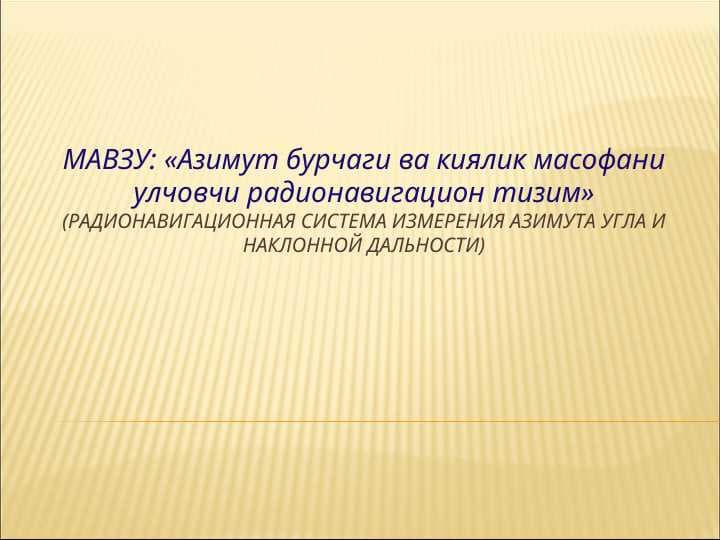 МАВЗУ: «Азимут бурчаги ва киялик масофани улчовчи радионавигацион тизим»
(РАДИОНАВИГАЦИОННАЯ СИСТЕМА ИЗМЕРЕНИЯ АЗИМУТА УГЛА И НАКЛОННОЙ ДАЛЬНОСТИ)